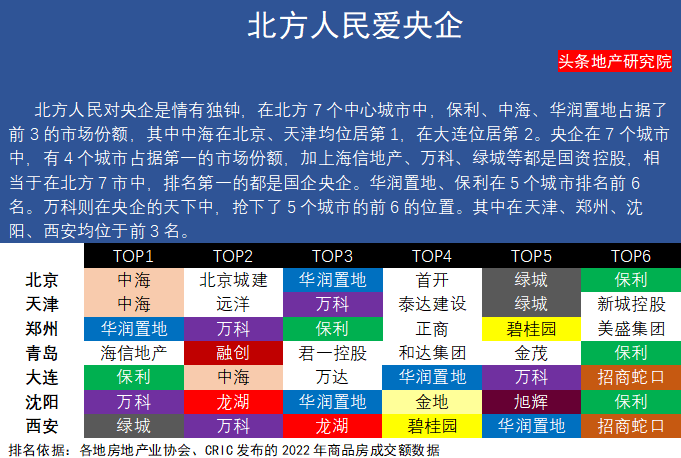 北方人民爱央企

头条地产研究院

北方人民对央企是情有独钟，在北方 7 个中心城市中，保利、中海、华润置地占据了前 3 的市场份额，其中中海在北京、天津均位居第 1，在大连位居第 2。央企在 7 个城市中，有 4 个城市占据第一的市场份额，加上海信地产、万科、绿城等都是国资控股，相当于在北方 7 市中，排名第一的都是国企央企。华润置地、保利在 5 个城市排名前 6 名。万科则在央企的天下中，抢下了 5 个城市的前 6 的位置。其中在天津、郑州、沈阳、西安均位于前 3 名。

| | TOP1 | TOP2 | TOP3 | TOP4 | TOP5 | TOP6 |
|---|---|---|---|---|---|---|
| 北京 | 中海 | 北京城建 | 华润置地 | 首开 | 绿城 | 保利 |
| 天津 | 中海 | 远洋 | 万科 | 泰达建设 | 绿城 | 新城控股 |
| 郑州 | 华润置地 | 万科 | 保利 | 正商 | 碧桂园 | 美盛集团 |
| 青岛 | 海信地产 | 融创 | 君一控股 | 和达集团 | 金茂 | 保利 |
| 大连 | 保利 | 中海 | 万达 | 华润置地 | 万科 | 招商蛇口 |
| 沈阳 | 万科 | 龙湖 | 华润置地 | 金地 | 旭辉 | 保利 |
| 西安 | 绿城 | 万科 | 龙湖 | 碧桂园 | 华润置地 | 招商蛇口 |

排名依据：各地房地产业协会、CRIC 发布的 2022 年商品房成交额数据